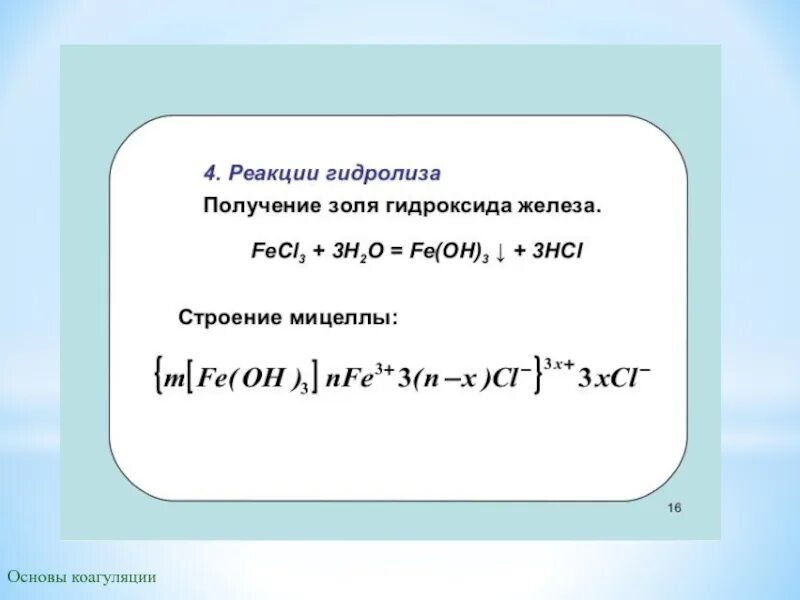 4. Реакции гидролиза

Получение золя гидроксида железа.

$FeCl_3 + 3H_2O = Fe(OH)_3 \downarrow + 3HCl$

Строение мицеллы:

$\{m[Fe(OH)_3]\, nFe^{3+} 3(n-x)Cl^-\}^{3x+} 3xCl^-$

16

Основы коагуляции